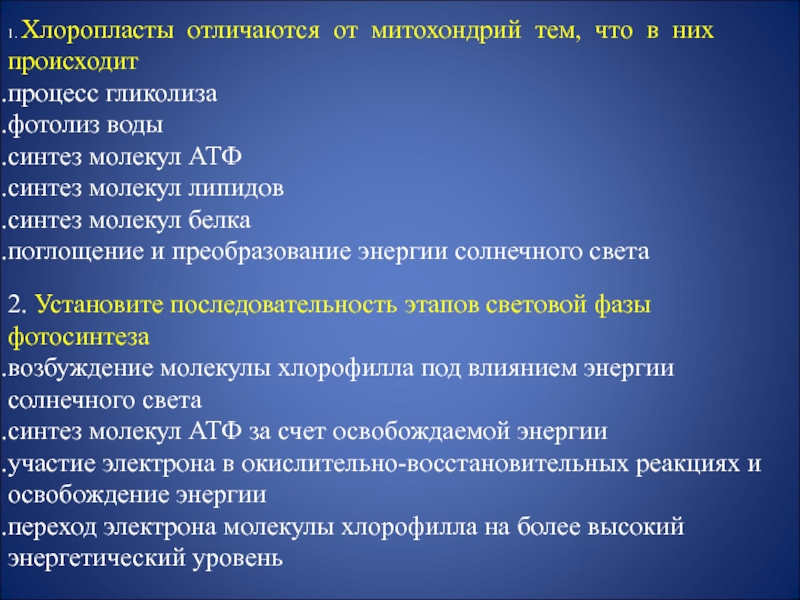 1. Хлоропласты отличаются от митохондрий тем, что в них происходит
.процесс гликолиза
.фотолиз воды
.синтез молекул АТФ
.синтез молекул липидов
.синтез молекул белка
.поглощение и преобразование энергии солнечного света

2. Установите последовательность этапов световой фазы фотосинтеза
.возбуждение молекулы хлорофилла под влиянием энергии солнечного света
.синтез молекул АТФ за счет освобождаемой энергии
.участие электрона в окислительно-восстановительных реакциях и освобождение энергии
.переход электрона молекулы хлорофилла на более высокий энергетический уровень